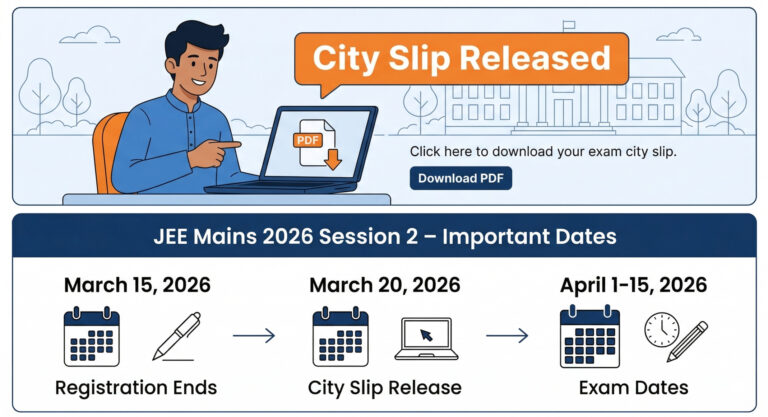 City Slip Released

PDF

Click here to download your exam city slip.

Download PDF

JEE Mains 2026 Session 2 – Important Dates

March 15, 2026

Registration Ends

March 20, 2026

City Slip Release

April 1-15, 2026

Exam Dates